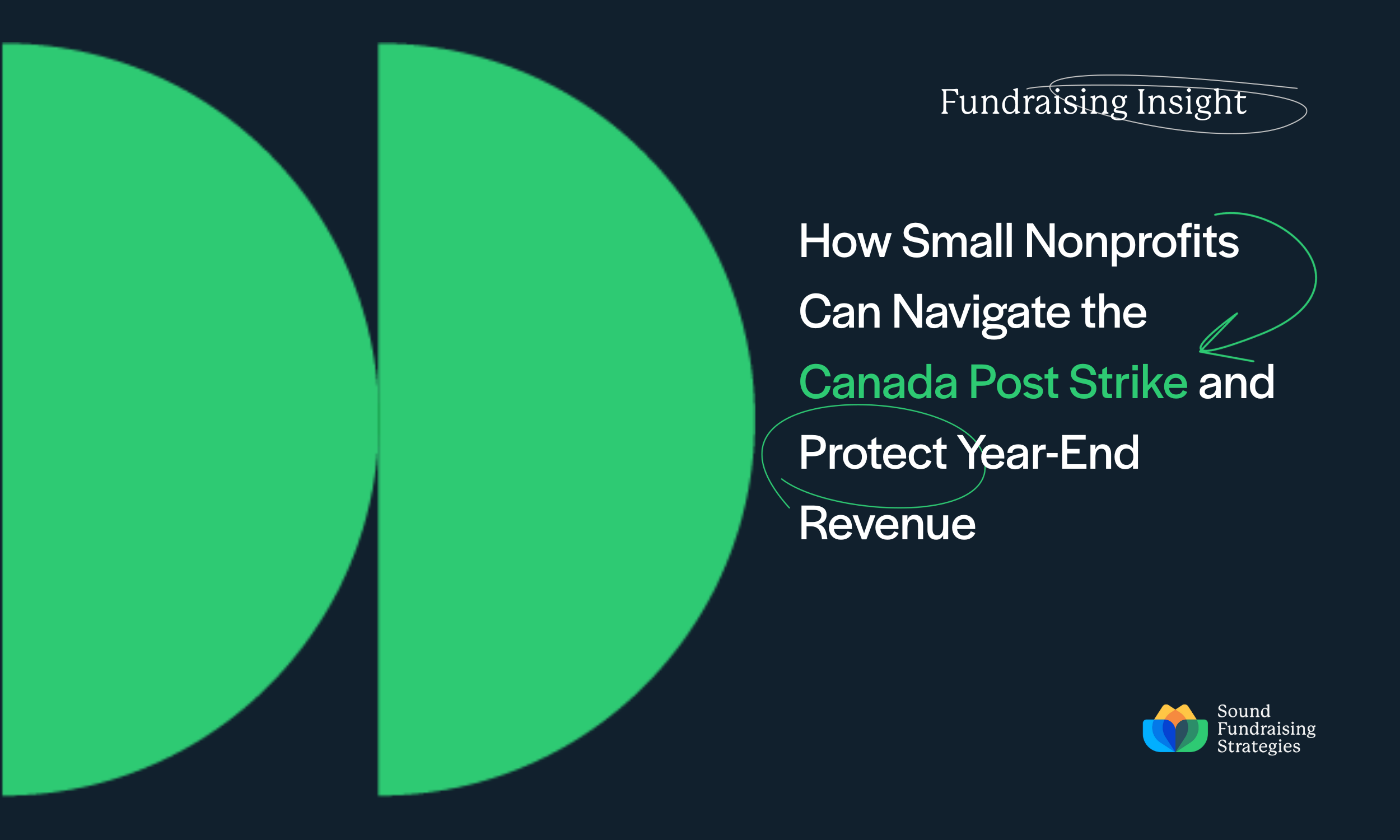 Fundraising Insight

How Small Nonprofits Can Navigate the Canada Post Strike and Protect Year-End Revenue

Sound Fundraising Strategies